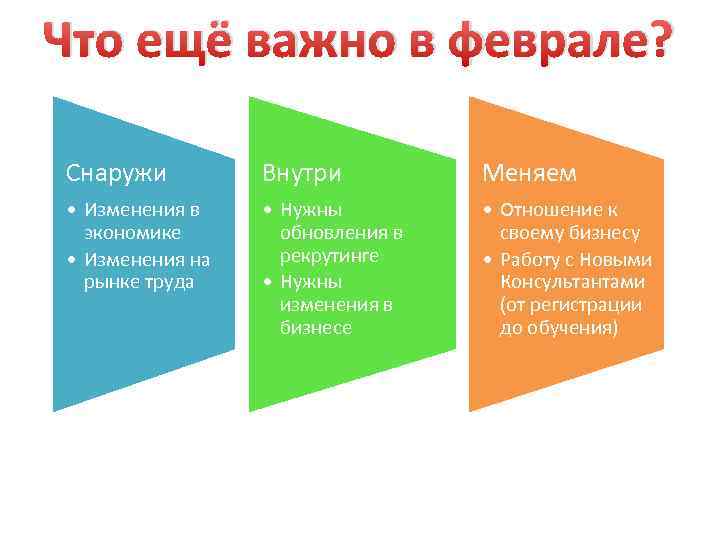 Что ещё важно в феврале?

Снаружи
• Изменения в экономике
• Изменения на рынке труда

Внутри
• Нужны обновления в рекрутинге
• Нужны изменения в бизнесе

Меняем
• Отношение к своему бизнесу
• Работу с Новыми Консультантами (от регистрации до обучения)